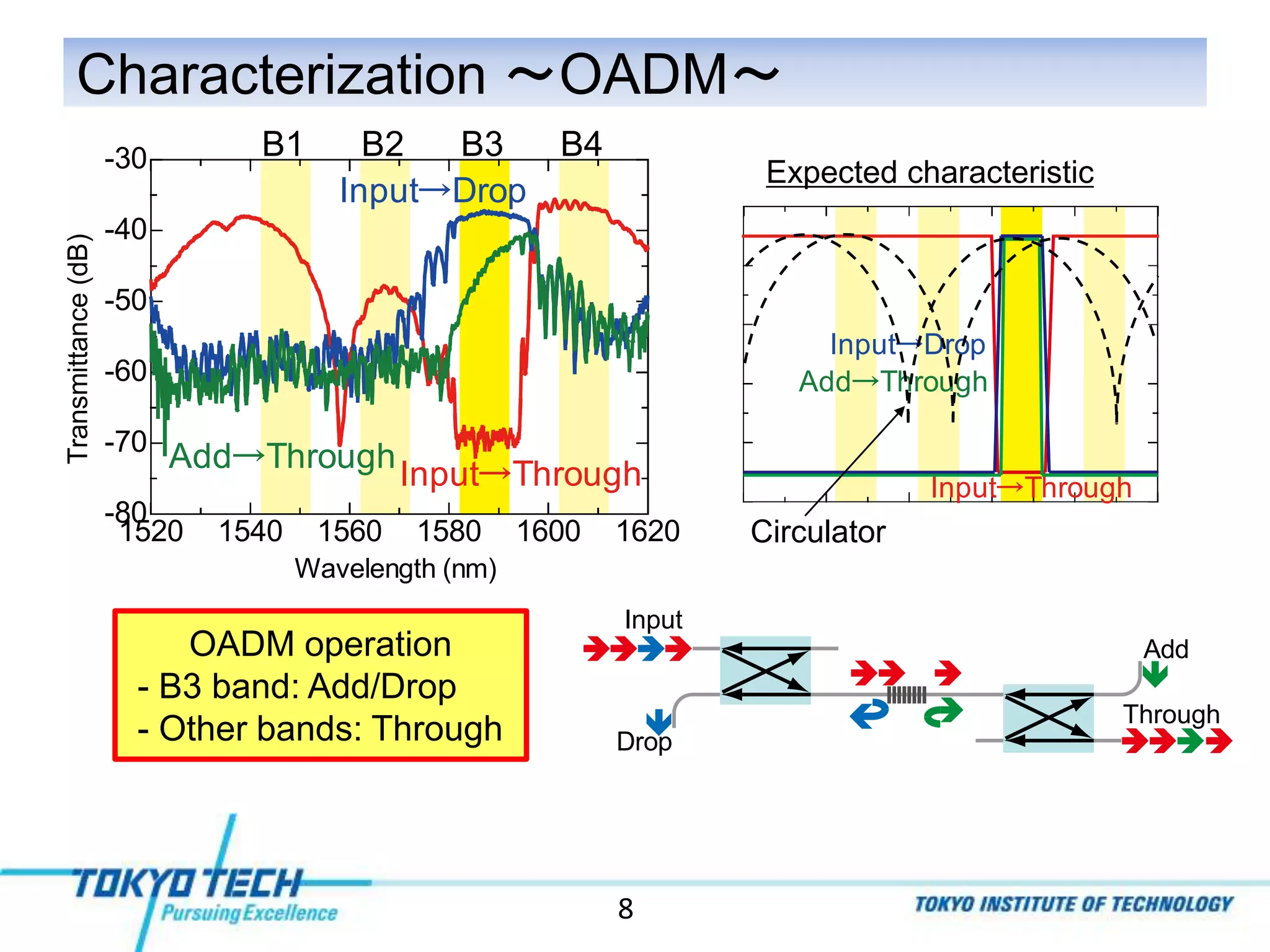 Characterization ～OADM～

B1 B2 B3 B4

-30
-40
-50
-60
-70
-80

Transmittance (dB)

Input→Drop

Add→Through

Input→Through

1520 1540 1560 1580 1600 1620

Wavelength (nm)

Expected characteristic

Input→Drop

Add→Through

Input→Through

Circulator

OADM operation
- B3 band: Add/Drop
- Other bands: Through

Input

Drop

Add

Through

TOKYO TECH
Pursuing Excellence

8

TOKYO INSTITUTE OF TECHNOLOGY